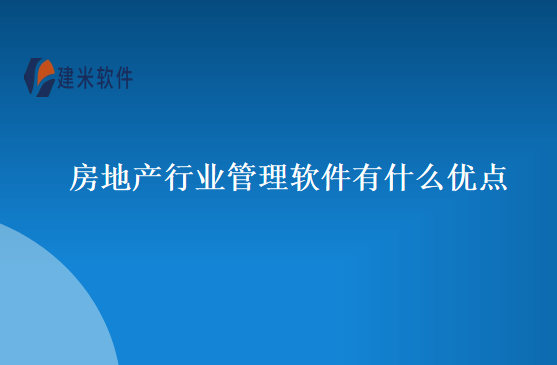 建米软件

房地产行业管理软件有什么优点